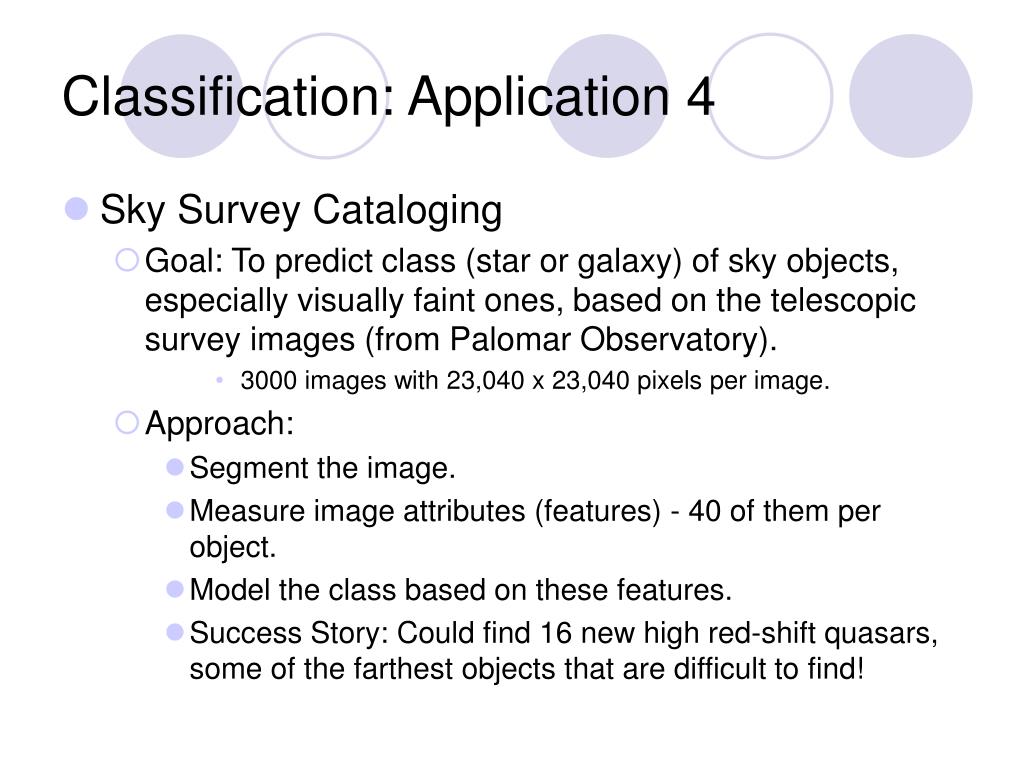 Classification: Application 4

Sky Survey Cataloging

Goal: To predict class (star or galaxy) of sky objects, especially visually faint ones, based on the telescopic survey images (from Palomar Observatory).

3000 images with 23,040 x 23,040 pixels per image.

Approach:

Segment the image.

Measure image attributes (features) - 40 of them per object.

Model the class based on these features.

Success Story: Could find 16 new high red-shift quasars, some of the farthest objects that are difficult to find!